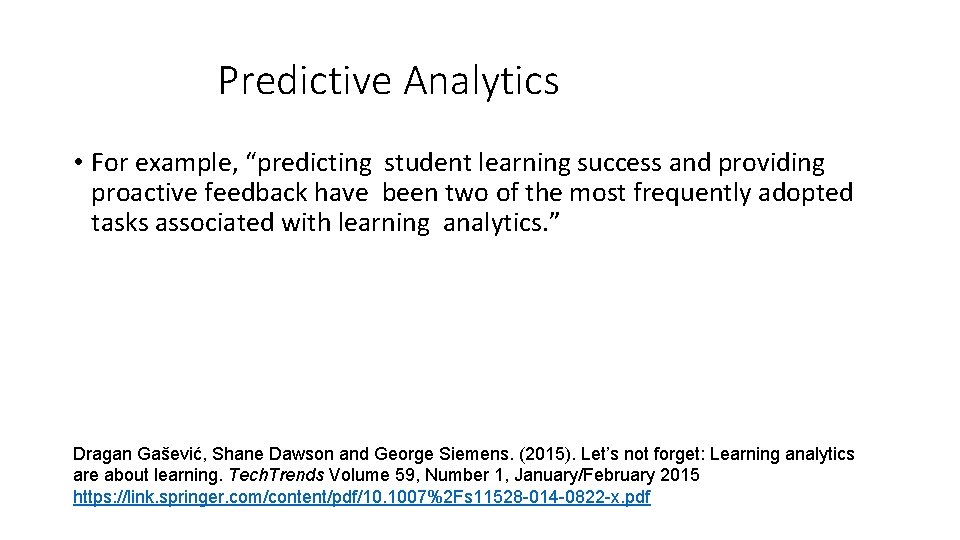 Predictive Analytics

• For example, “predicting student learning success and providing proactive feedback have been two of the most frequently adopted tasks associated with learning analytics.”

Dragan Gašević, Shane Dawson and George Siemens. (2015). Let’s not forget: Learning analytics are about learning. TechTrends Volume 59, Number 1, January/February 2015 https://link.springer.com/content/pdf/10.1007%2Fs11528-014-0822-x.pdf